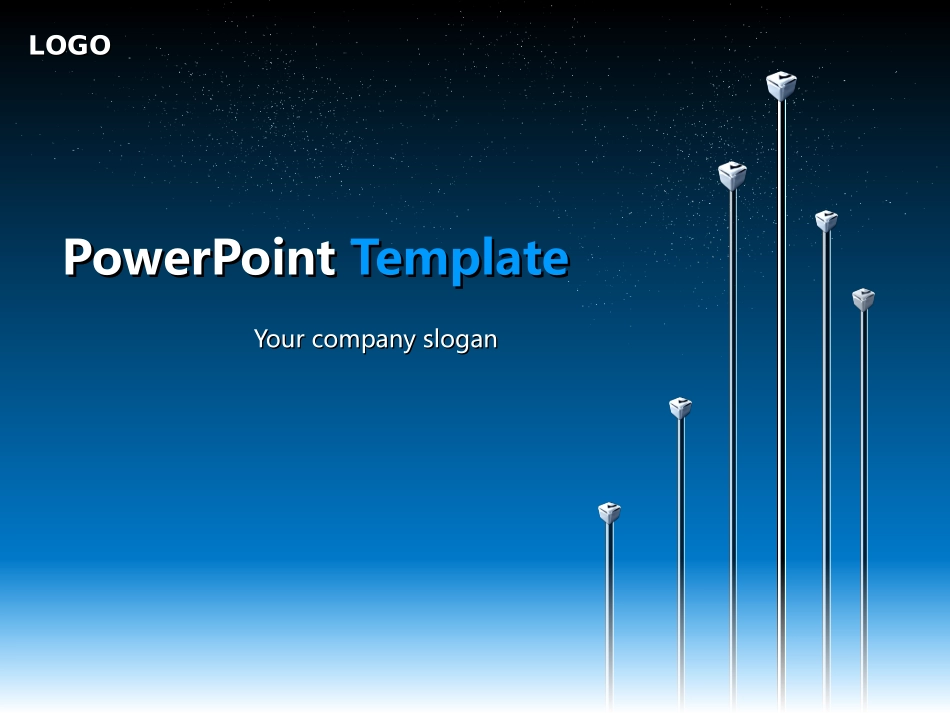 LOGO

PowerPoint Template

Your company slogan